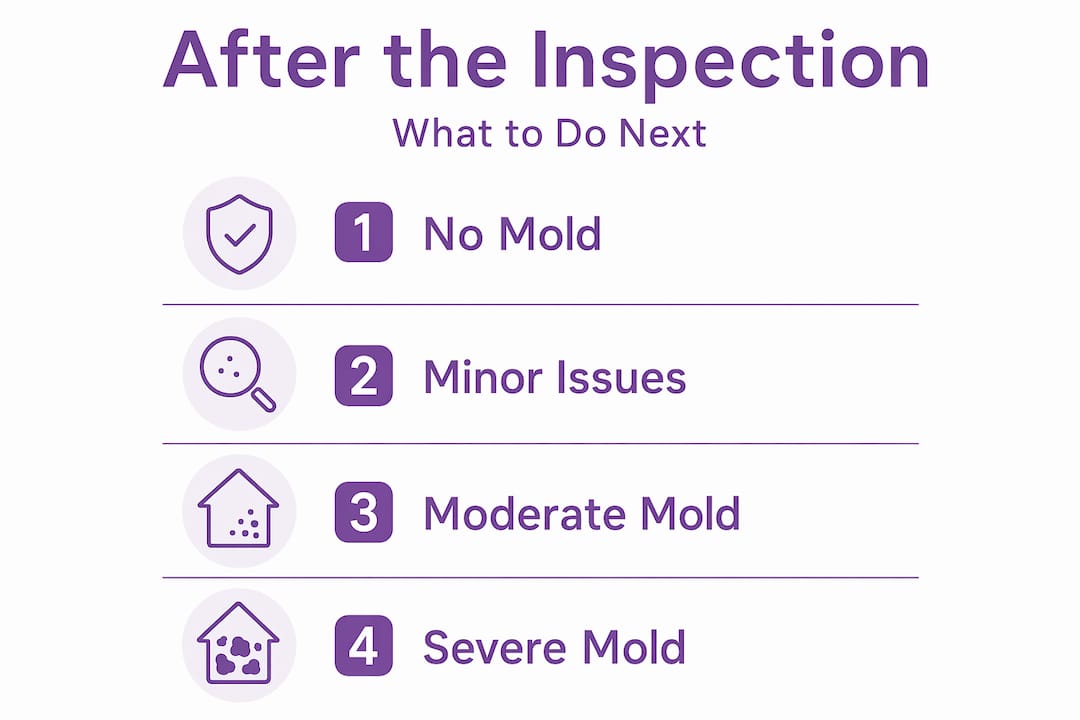 After the Inspection

What to Do Next

1 No Mold

2 Minor Issues

3 Moderate Mold

4 Severe Mold